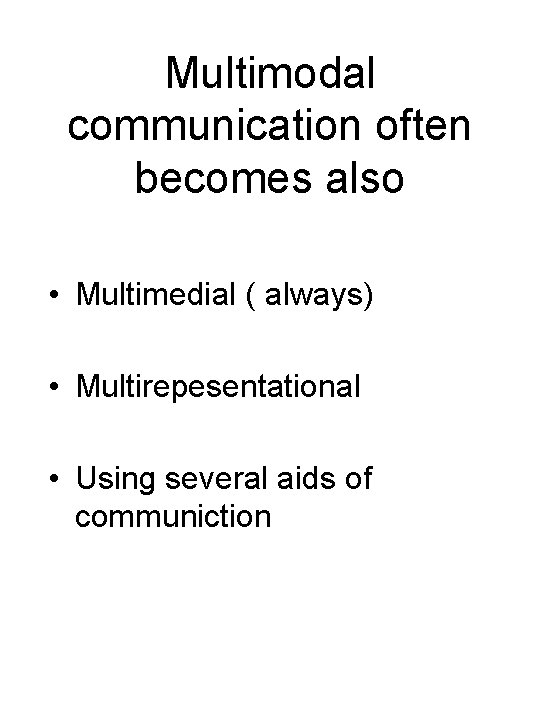 Multimodal communication often becomes also

• Multimedial ( always)

• Multirepesentational

• Using several aids of communiction